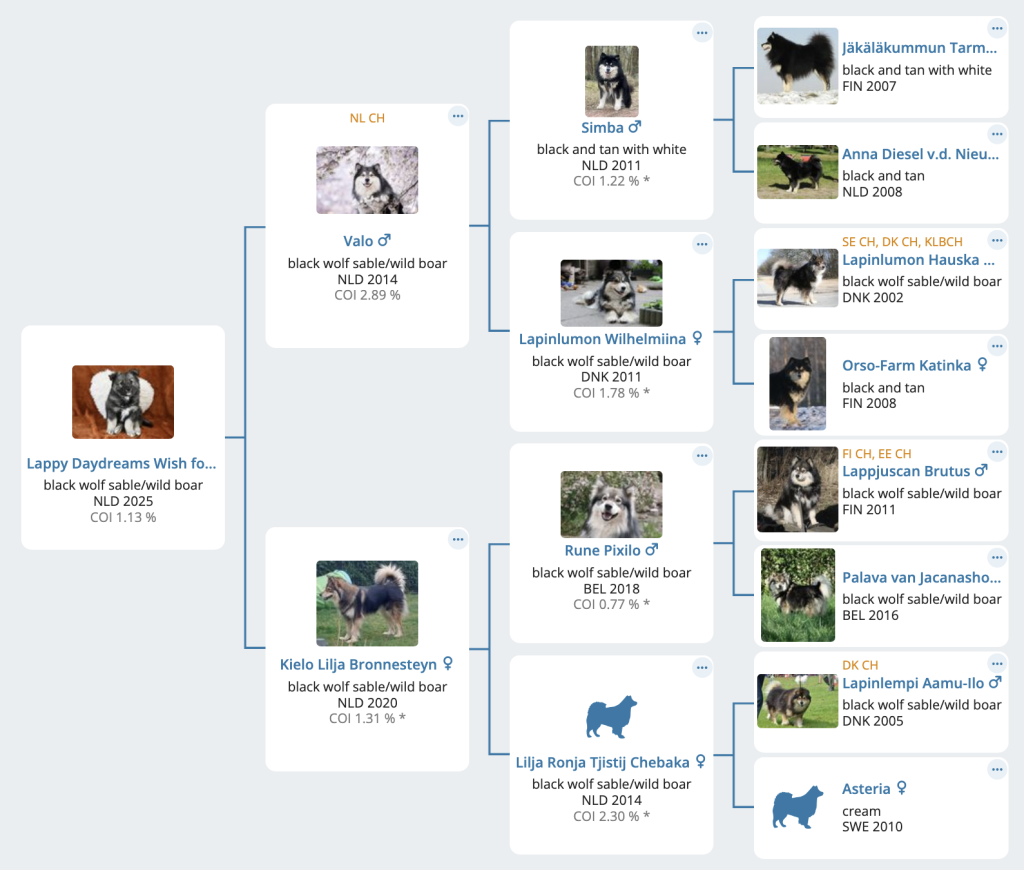 Lappy Daydreams Wish fo...
black wolf sable/wild boar
NLD 2025
COI 1.13 %

NL CH
Valo ♂
black wolf sable/wild boar
NLD 2014
COI 2.89 %

Kielo Lilja Bronnesteyn ♀
black wolf sable/wild boar
NLD 2020
COI 1.31 % *

Simba ♂
black and tan with white
NLD 2011
COI 1.22 % *

Lapinlumon Wilhelmiina ♀
black wolf sable/wild boar
DNK 2011
COI 1.78 % *

Rune Pixilo ♂
black wolf sable/wild boar
BEL 2018
COI 0.77 % *

Lilja Ronja Tjistij Chebaka ♀
black wolf sable/wild boar
NLD 2014
COI 2.30 % *

Jäkäläkummun Tarm...
black and tan with white
FIN 2007

Anna Diesel v.d. Nieu...
black and tan
NLD 2008

SE CH, DK CH, KLBCH
Lapinlumon Hauska ...
black wolf sable/wild boar
DNK 2002

Orso-Farm Katinka ♀
black and tan
FIN 2008

FI CH, EE CH
Lappjuscan Brutus ♂
black wolf sable/wild boar
FIN 2011

Palava van Jacanasho...
black wolf sable/wild boar
BEL 2016

DK CH
Lapinlempi Aamu-Ilo ♂
black wolf sable/wild boar
DNK 2005

Asteria ♀
cream
SWE 2010